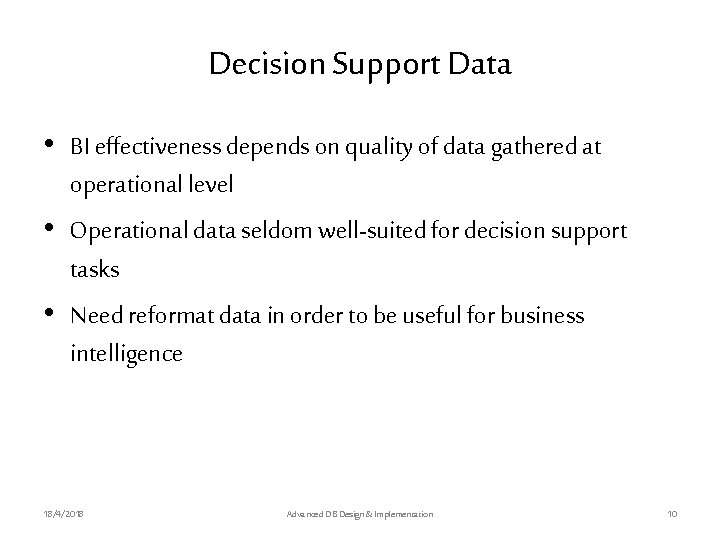 Decision Support Data

• BI effectiveness depends on quality of data gathered at operational level

• Operational data seldom well-suited for decision support tasks

• Need reformat data in order to be useful for business intelligence

18/4/2018

Advanced DB Design & Implementation

10